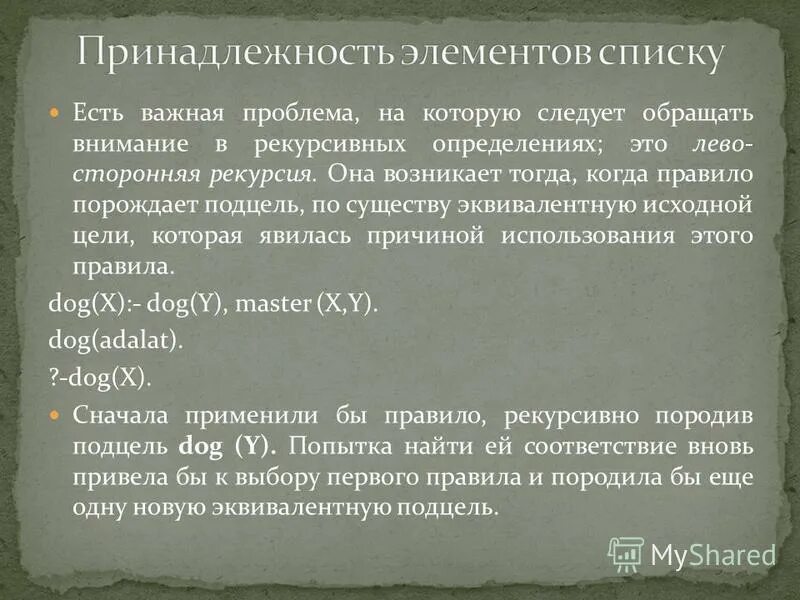 Принадлежность элементов списку

Есть важная проблема, на которую следует обращать внимание в рекурсивных определениях; это левосторонняя рекурсия. Она возникает тогда, когда правило порождает подцель, по существу эквивалентную исходной цели, которая явилась причиной использования этого правила.

dog(X):- dog(Y), master (X,Y).

dog(adalat).

?-dog(X).

Сначала применили бы правило, рекурсивно породив подцель dog (Y). Попытка найти ей соответствие вновь привела бы к выбору первого правила и породила бы еще одну новую эквивалентную подцель.

MyShared